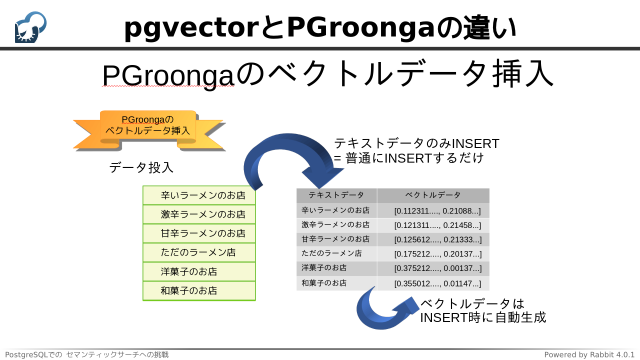 pgvectorとPGroongaの違い

PGroongaのベクトルデータ挿入

PGroongaの
ベクトルデータ挿入

データ投入

辛いラーメンのお店
激辛ラーメンのお店
甘辛ラーメンのお店
ただのラーメン店
洋菓子のお店
和菓子のお店

テキストデータのみINSERT
= 普通にINSERTするだけ

| テキストデータ | ベクトルデータ |
|---|---|
| 辛いラーメンのお店 | [0.112311...., 0.21088...] |
| 激辛ラーメンのお店 | [0.121311...., 0.21458...] |
| 甘辛ラーメンのお店 | [0.125612...., 0.21333...] |
| ただのラーメン店 | [0.175212...., 0.20137...] |
| 洋菓子のお店 | [0.375212...., 0.00137...] |
| 和菓子のお店 | [0.355012...., 0.01147...] |

ベクトルデータは
INSERT時に自動生成

PostgreSQLでの セマンティックサーチへの挑戦

Powered by Rabbit 4.0.1